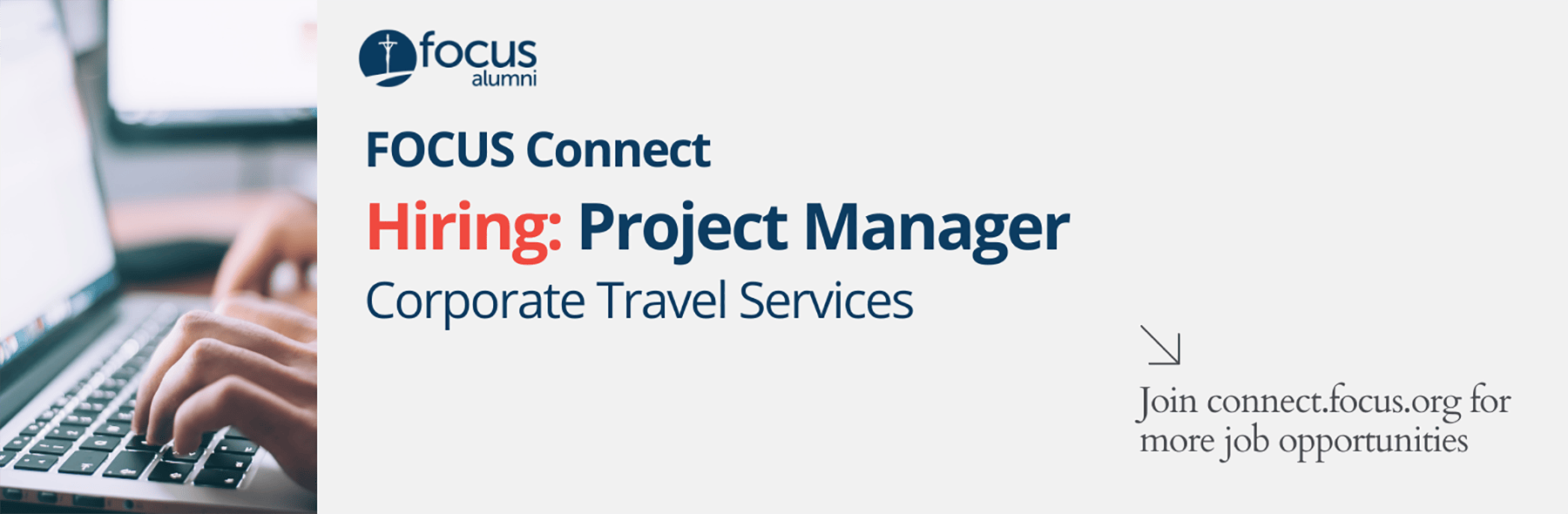 focus alumni

FOCUS Connect

Hiring: Project Manager

Corporate Travel Services

Join connect.focus.org for more job opportunities